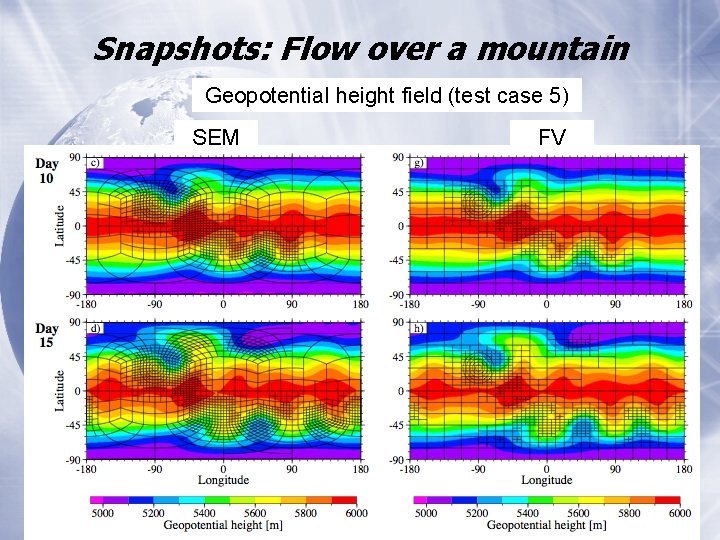 Snapshots: Flow over a mountain

Geopotential height field (test case 5)

SEM

FV

Day 10

c)

90
45
0
-45
-90

Latitude

-180 -90 0 90 180

g)

90
45
0
-45
-90

-180 -90 0 90 180

Day 15

d)

90
45
0
-45
-90

Latitude

-180 -90 0 90 180

Longitude

h)

90
45
0
-45
-90

-180 -90 0 90 180

Longitude

5000 5200 5400 5600 5800 6000

Geopotential height [m]

5000 5200 5400 5600 5800 6000

Geopotential height [m]